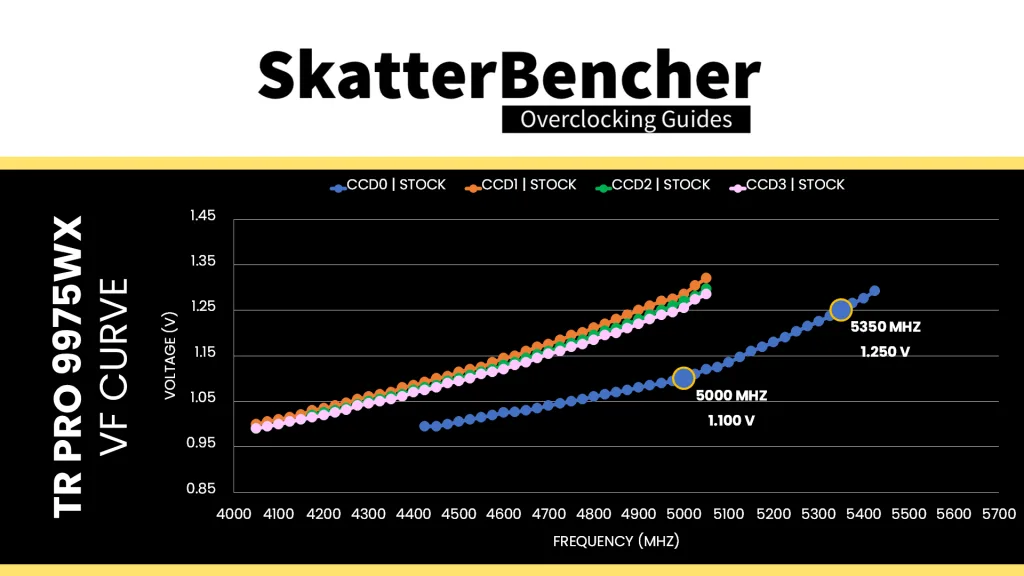 SkatterBencher
Overclocking Guides

TR PRO 9975WX
VF CURVE

CCD0 | STOCK CCD1 | STOCK CCD2 | STOCK CCD3 | STOCK

VOLTAGE (V)
1.45
1.35
1.25
1.15
1.05
0.95
0.85

5350 MHZ
1.250 V

5000 MHZ
1.100 V

4000 4100 4200 4300 4400 4500 4600 4700 4800 4900 5000 5100 5200 5300 5400 5500 5600 5700
FREQUENCY (MHZ)